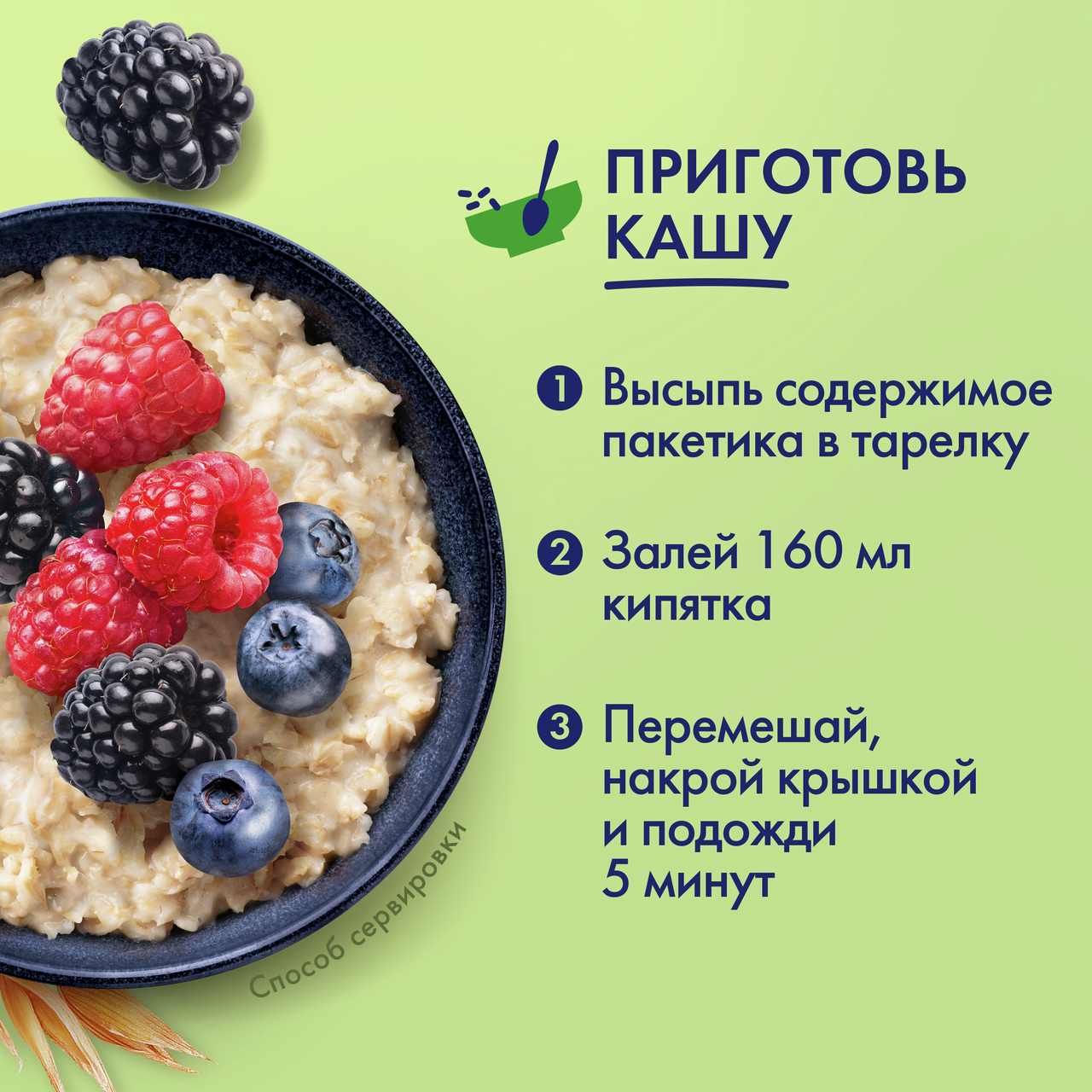 ПРИГОТОВЬ КАШУ

1 Высыпь содержимое пакетика в тарелку

2 Залей 160 мл кипятка

3 Перемешай, накрой крышкой и подожди 5 минут

Способ сервировки